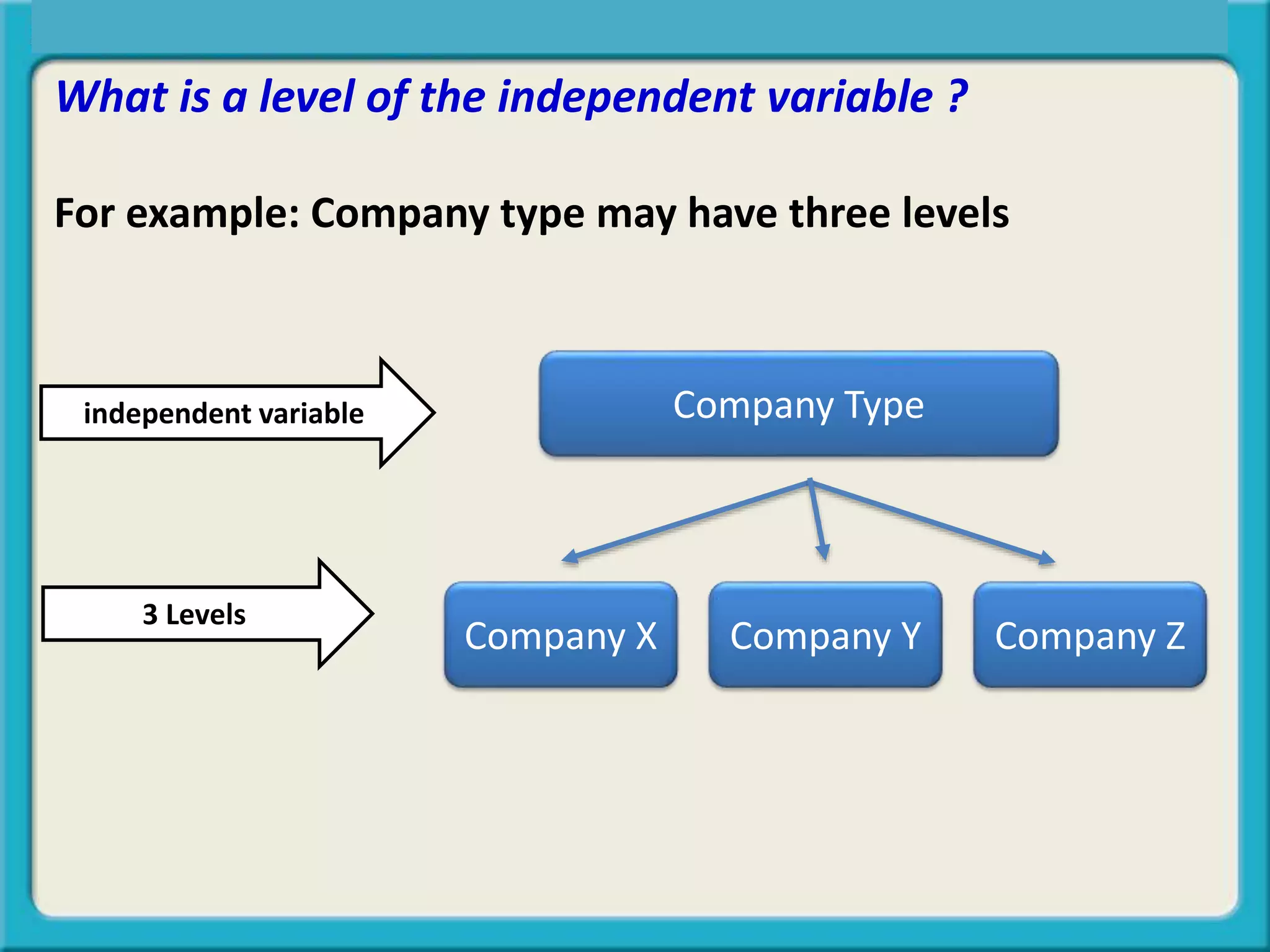 What is a level of the independent variable ?

For example: Company type may have three levels

independent variable

Company Type

3 Levels

Company X

Company Y

Company Z